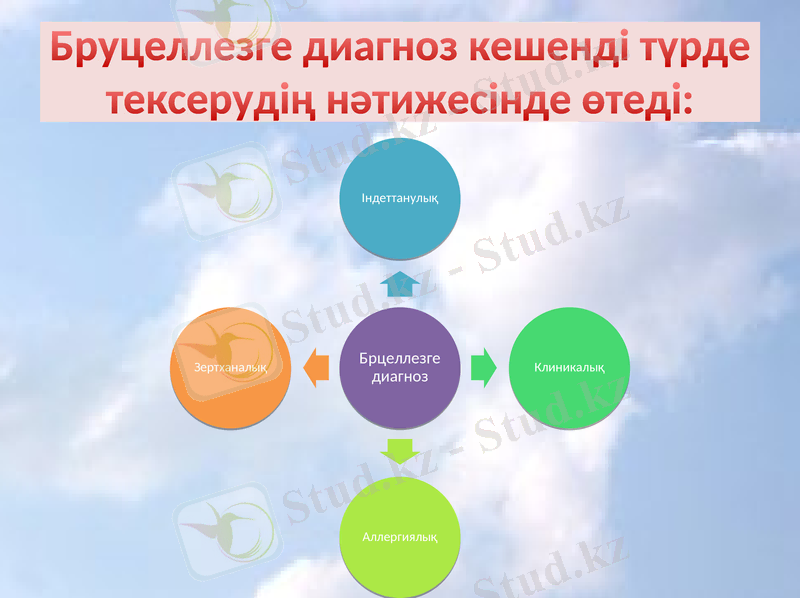 Бруцеллезге диагноз кешенді түрде тексерудің нәтижесінде өтеді:

Індеттанулық

Зертханалық

Брцеллезге диагноз

Клиникалық

Аллергиялық

Stud.kz - Stud.kz